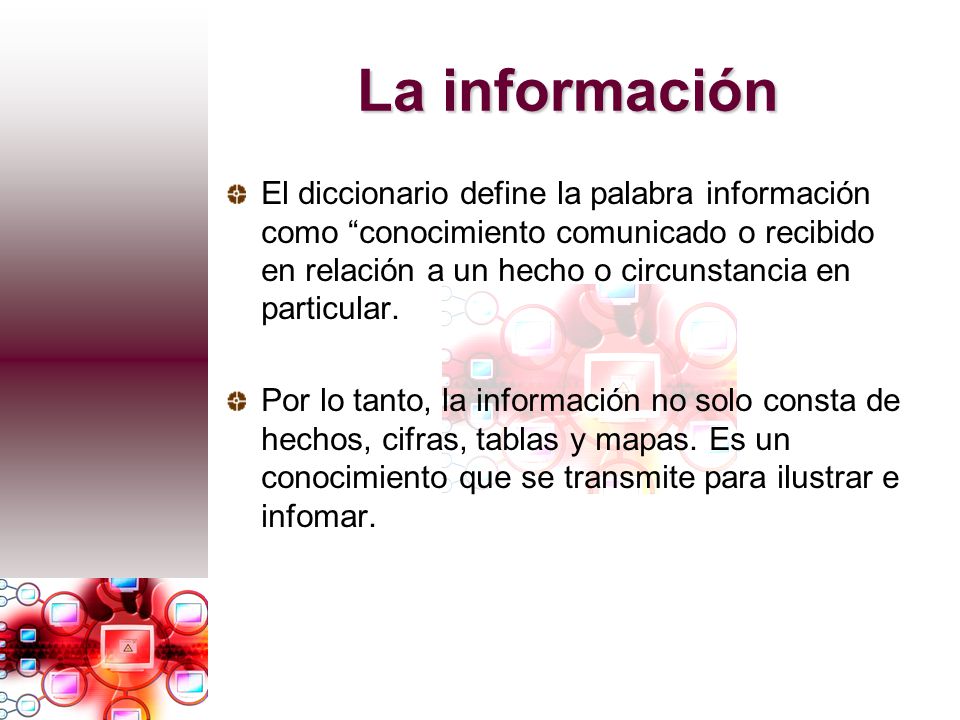 La información

El diccionario define la palabra información como “conocimiento comunicado o recibido en relación a un hecho o circunstancia en particular.

Por lo tanto, la información no solo consta de hechos, cifras, tablas y mapas. Es un conocimiento que se transmite para ilustrar e infomar.